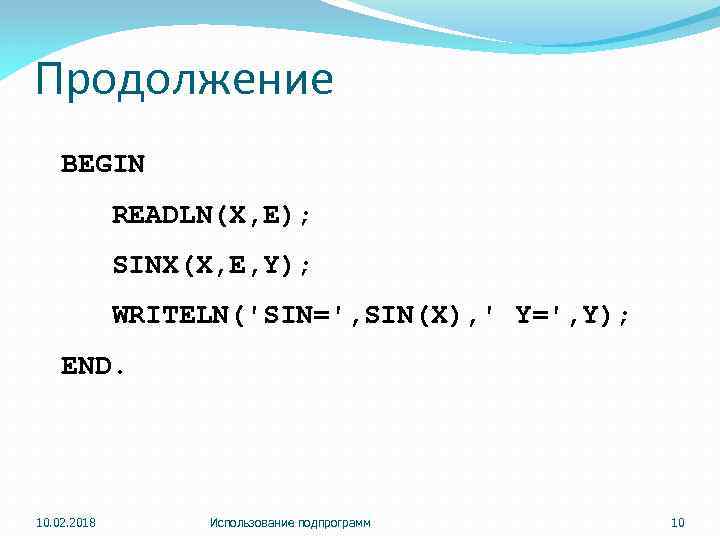 Продолжение

BEGIN

READLN(X,E);

SINX(X,E,Y);

WRITELN('SIN=',SIN(X),' Y=',Y);

END.

10.02.2018

Использование подпрограмм

10